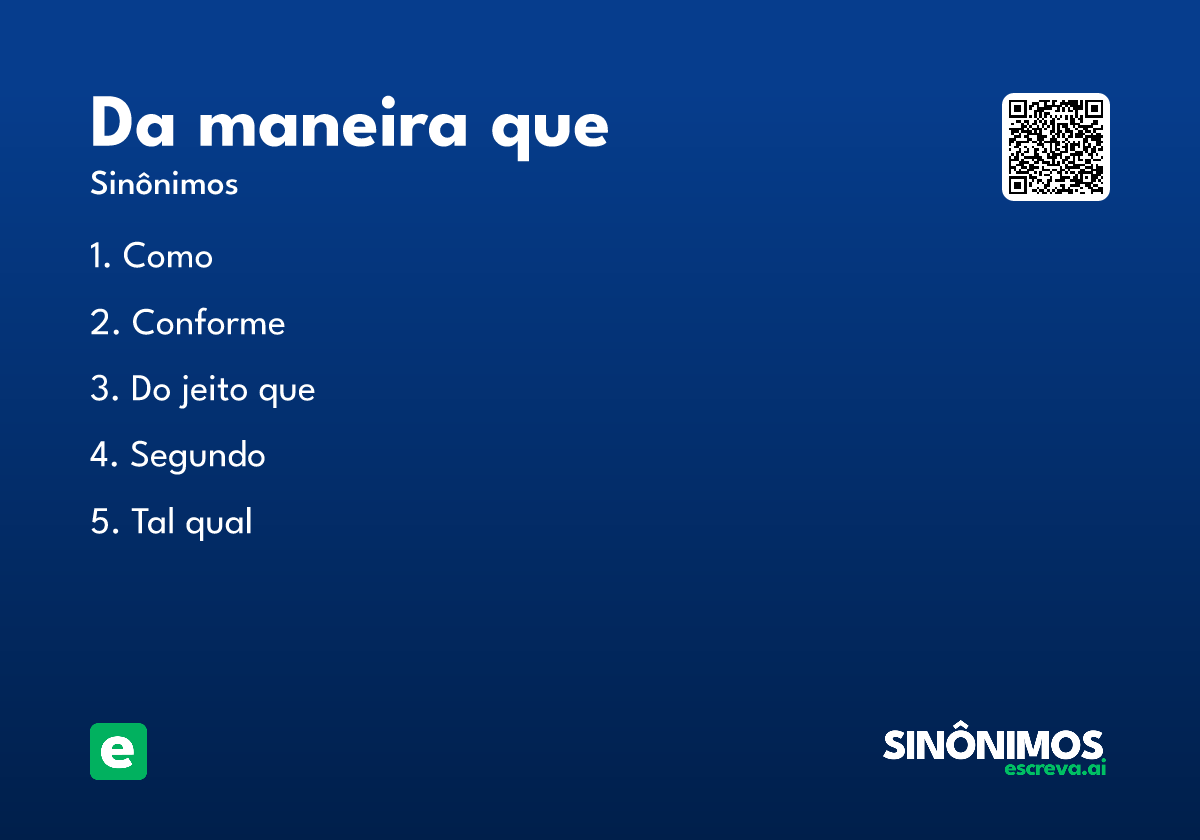 Da maneira que
Sinônimos

1. Como

2. Conforme

3. Do jeito que

4. Segundo

5. Tal qual

e

SINÔNIMOS
escreva.ai